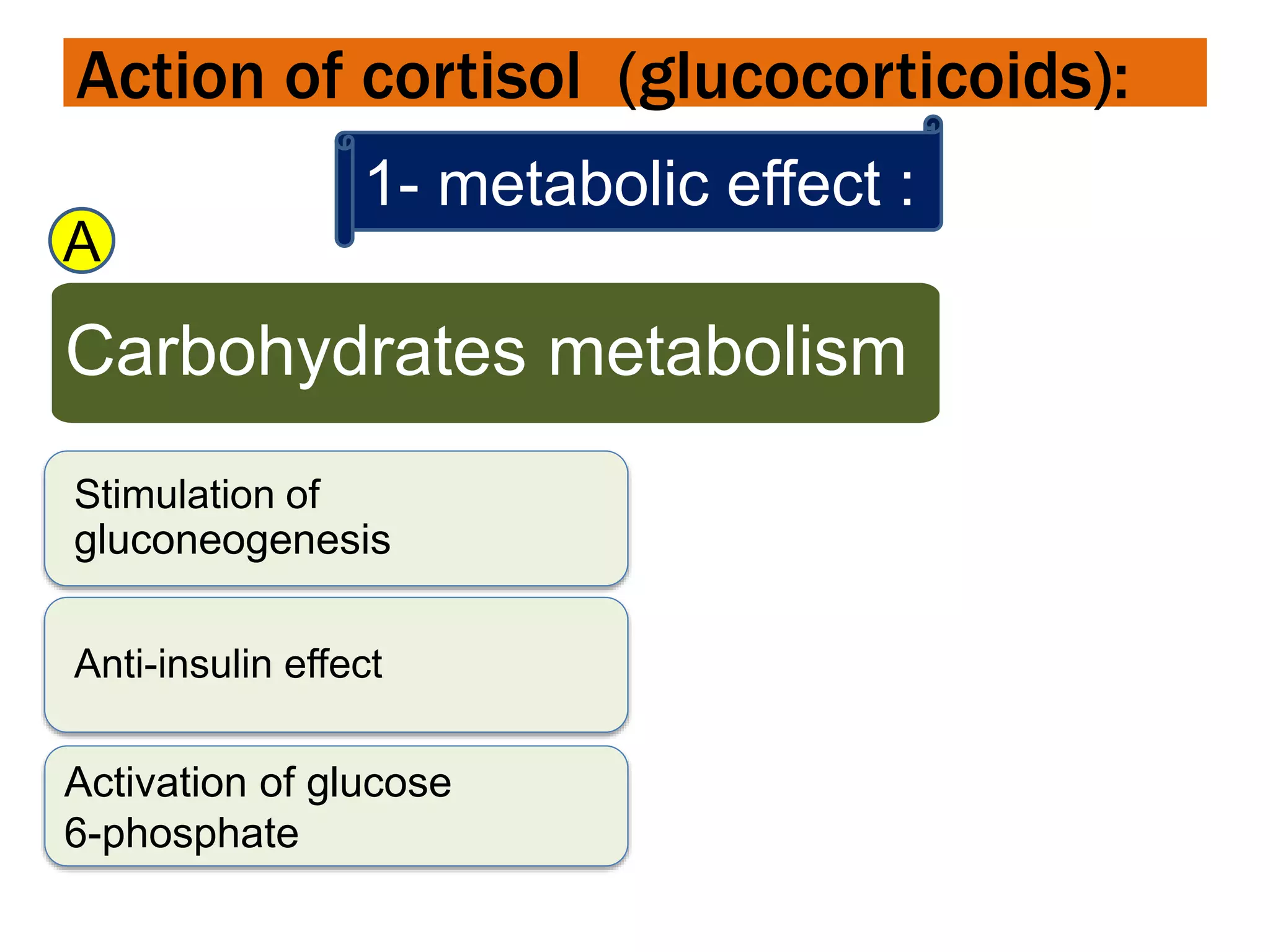 Action of cortisol (glucocorticoids):

1- metabolic effect :

A

Carbohydrates metabolism

Stimulation of gluconeogenesis

Anti-insulin effect

Activation of glucose 6-phosphate